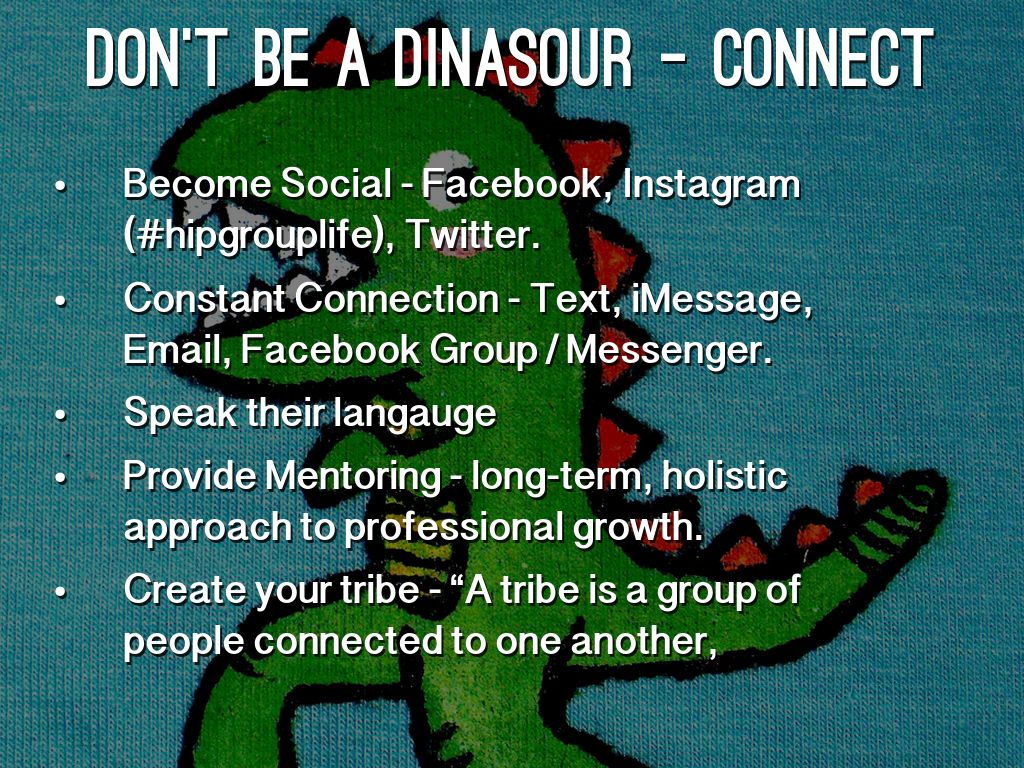 DON'T BE A DINASOUR - CONNECT

• Become Social - Facebook, Instagram (#hipgrouplife), Twitter.

• Constant Connection - Text, iMessage, Email, Facebook Group / Messenger.

• Speak their langauge

• Provide Mentoring - long-term, holistic approach to professional growth.

• Create your tribe - “A tribe is a group of people connected to one another,